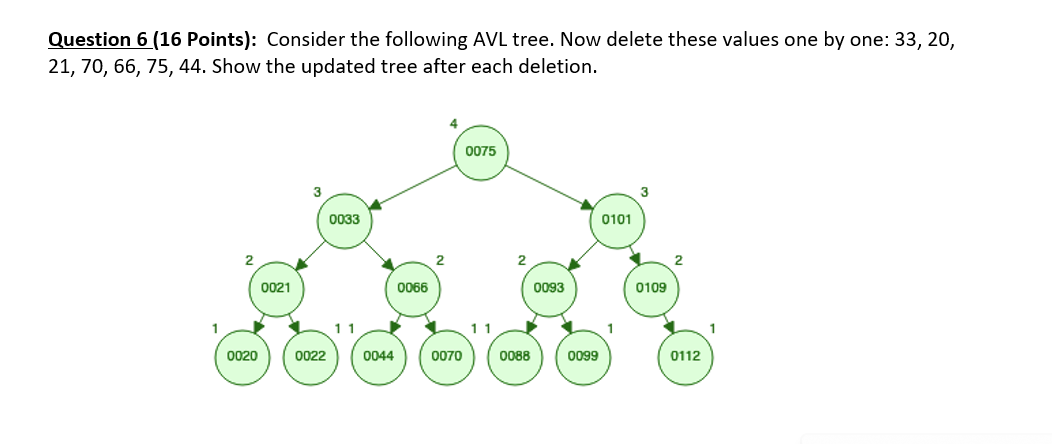 **Question 6 (16 Points):** Consider the following AVL tree. Now delete these values one by one: 33, 20, 21, 70, 66, 75, 44. Show the updated tree after each deletion.

4
0075
3
0033
3
0101
2
0021
2
0066
2
0093
2
0109
1
0020
1
0022
1
0044
1
0070
1
0088
1
0099
1
0112